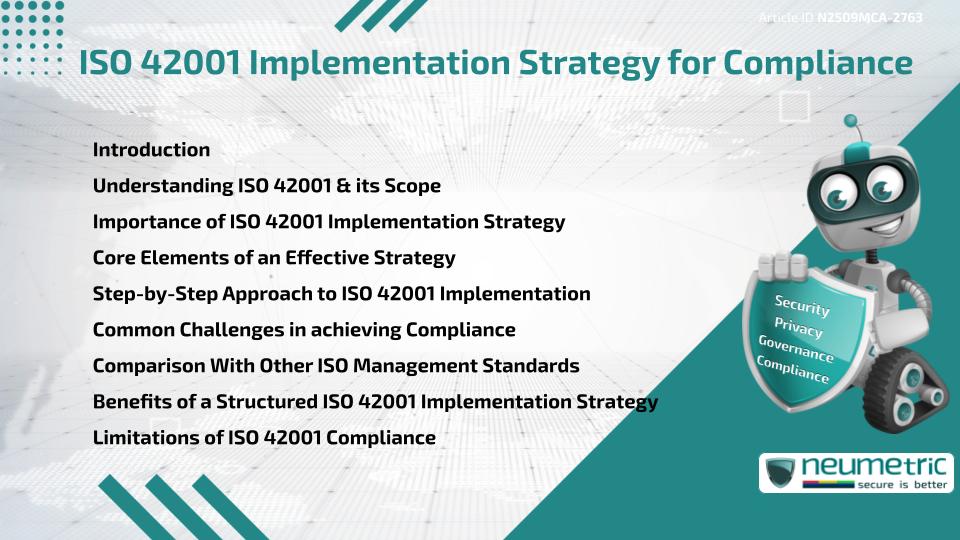 Article ID N2509MCA-2763

ISO 42001 Implementation Strategy for Compliance

Introduction
Understanding ISO 42001 & its Scope
Importance of ISO 42001 Implementation Strategy
Core Elements of an Effective Strategy
Step-by-Step Approach to ISO 42001 Implementation
Common Challenges in achieving Compliance
Comparison With Other ISO Management Standards
Benefits of a Structured ISO 42001 Implementation Strategy
Limitations of ISO 42001 Compliance

Security
Privacy
Governance
Compliance

neumetric
secure is better